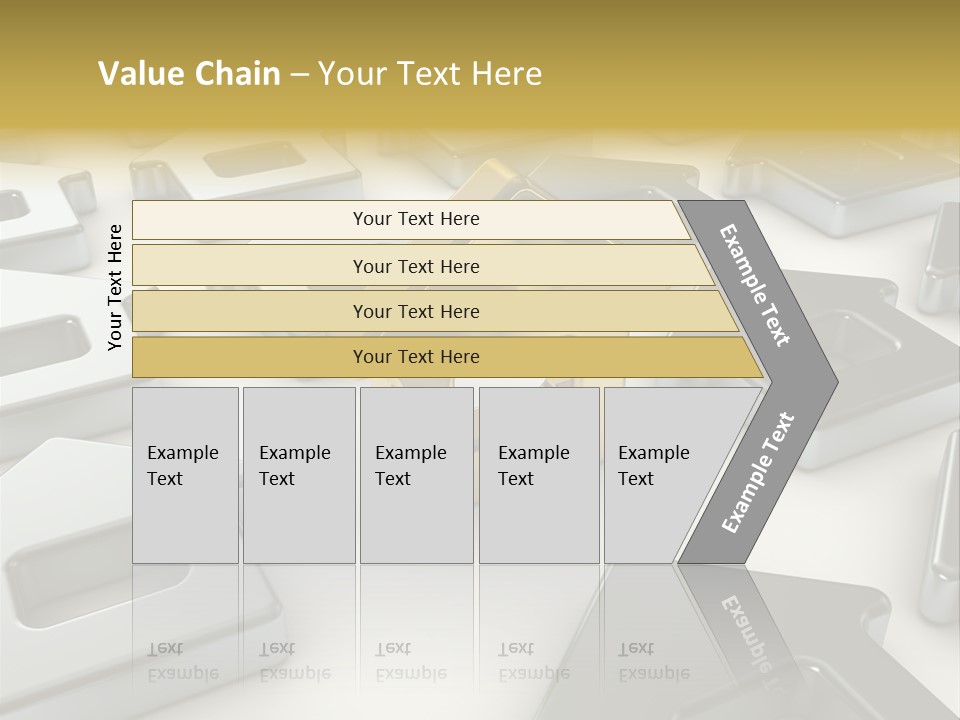 Value Chain – Your Text Here

Your Text Here

Your Text Here

Your Text Here

Your Text Here

Your Text Here

Example Text

Example Text

Example Text

Example Text

Example Text

Example Text

Example Text